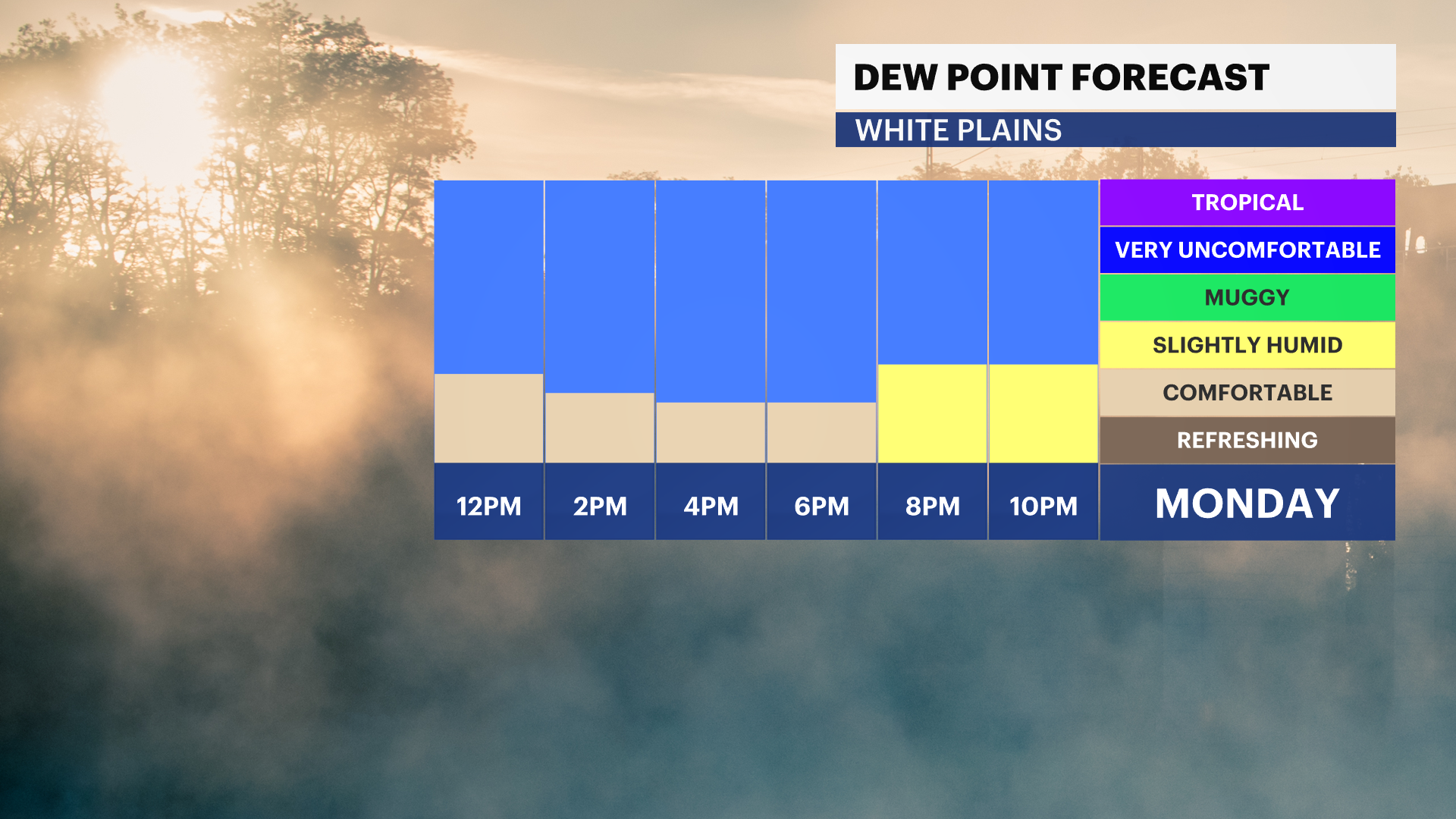 DEW POINT FORECAST
WHITE PLAINS

TROPICAL
VERY UNCOMFORTABLE
MUGGY
SLIGHTLY HUMID
COMFORTABLE
REFRESHING

12PM
2PM
4PM
6PM
8PM
10PM
MONDAY